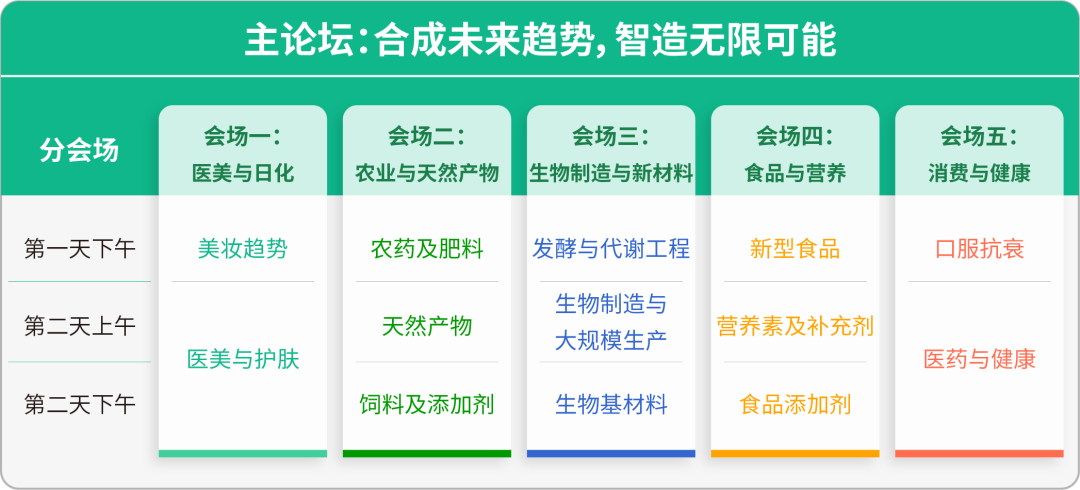 主论坛：合成未来趋势，智造无限可能

| 分会场 | 会场一：医美与日化 | 会场二：农业与天然产物 | 会场三：生物制造与新材料 | 会场四：食品与营养 | 会场五：消费与健康 |
|---|---|---|---|---|---|
| 第一天下午 | 美妆趋势 | 农药及肥料 | 发酵与代谢工程 | 新型食品 | 口服抗衰 |
| 第二天上午 | 医美与护肤 | 天然产物 | 生物制造与大规模生产 | 营养素及补充剂 | 医药与健康 |
| 第二天下午 | 医美与护肤 | 饲料及添加剂 | 生物基材料 | 食品添加剂 | 医药与健康 |